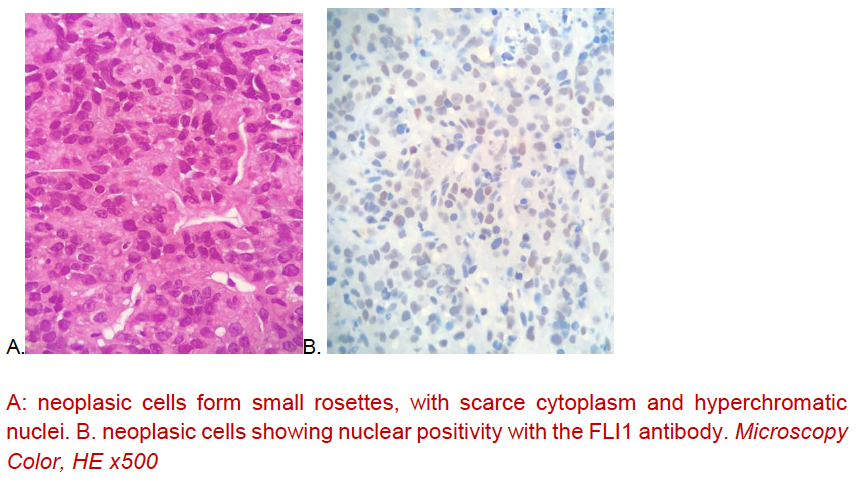 A.

B.

A: neoplasic cells form small rosettes, with scarce cytoplasm and hyperchromatic nuclei. B. neoplasic cells showing nuclear positivity with the FLI1 antibody. Microscopy Color, HE x500